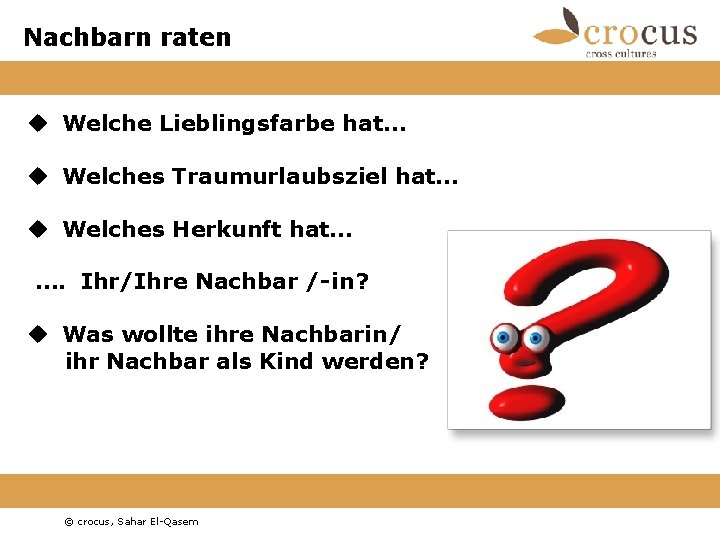 Nachbarn raten

crocus
cross cultures

◆ Welche Lieblingsfarbe hat...

◆ Welches Traumurlaubsziel hat...

◆ Welches Herkunft hat...

.... Ihr/Ihre Nachbar /-in?

◆ Was wollte ihre Nachbarin/ ihr Nachbar als Kind werden?

© crocus, Sahar El-Qasem